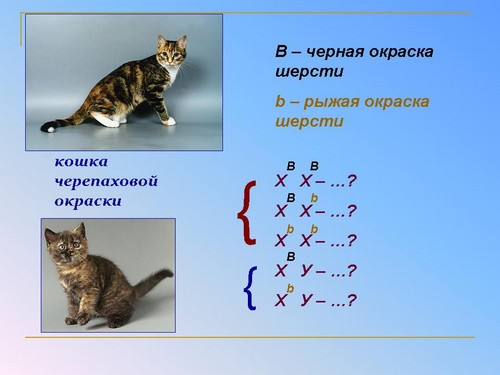 В – черная окраска шерсти

b – рыжая окраска шерсти

кошка черепаховой окраски

$X^B X^B$ – …?
$X^B X^b$ – …?
$X^b X^b$ – …?

$X^B У$ – …?
$X^b У$ – …?